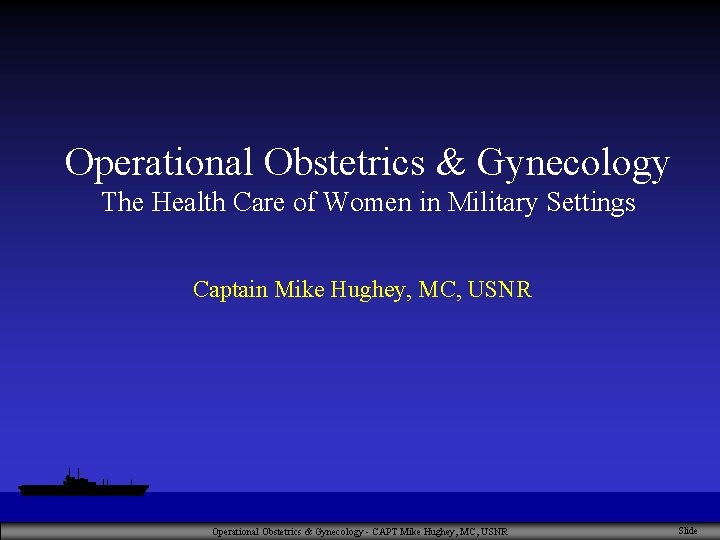 Operational Obstetrics & Gynecology
The Health Care of Women in Military Settings

Captain Mike Hughey, MC, USNR

Operational Obstetrics & Gynecology - CAPT Mike Hughey, MC, USNR

Slide